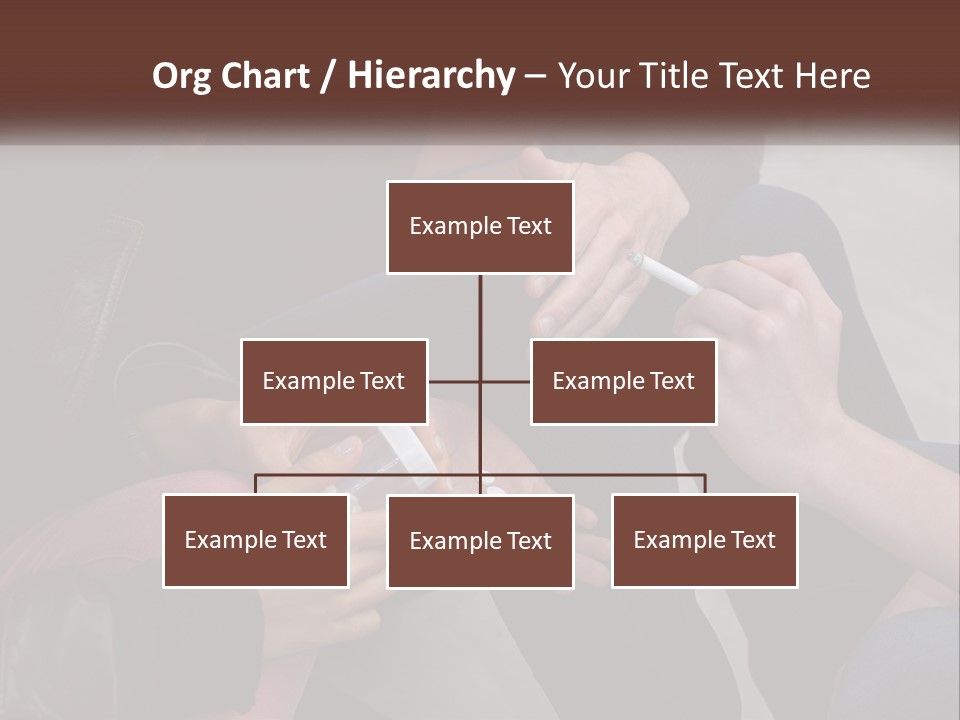 Org Chart / Hierarchy – Your Title Text Here

Example Text

Example Text

Example Text

Example Text

Example Text

Example Text